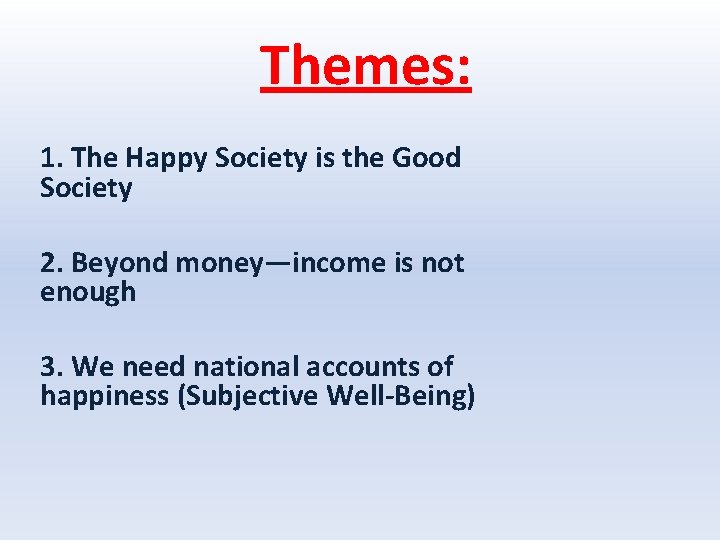 Themes:

1. The Happy Society is the Good Society

2. Beyond money—income is not enough

3. We need national accounts of happiness (Subjective Well-Being)